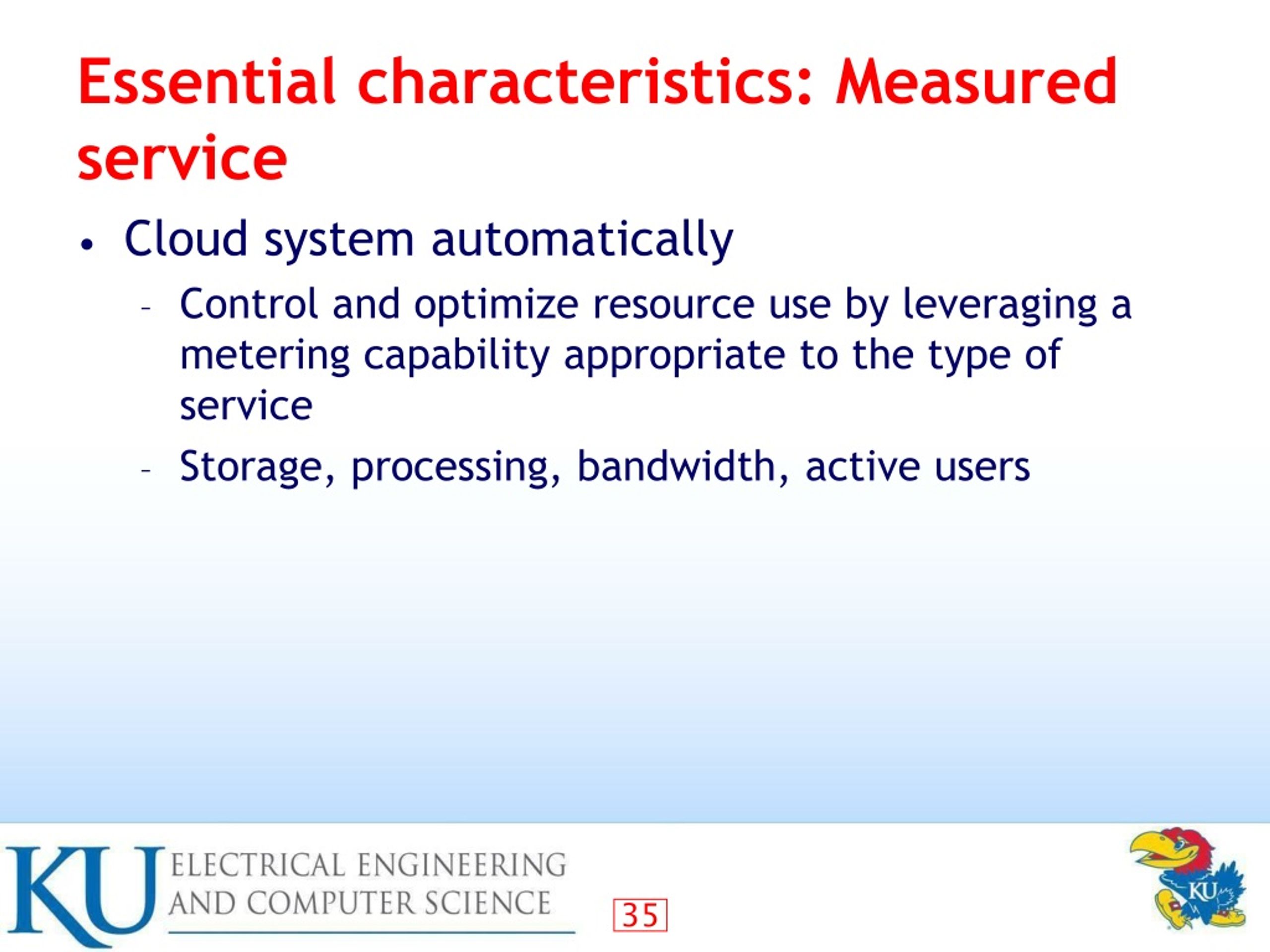 Essential characteristics: Measured service

• Cloud system automatically
  – Control and optimize resource use by leveraging a metering capability appropriate to the type of service
  – Storage, processing, bandwidth, active users

KU ELECTRICAL ENGINEERING AND COMPUTER SCIENCE

35

KU